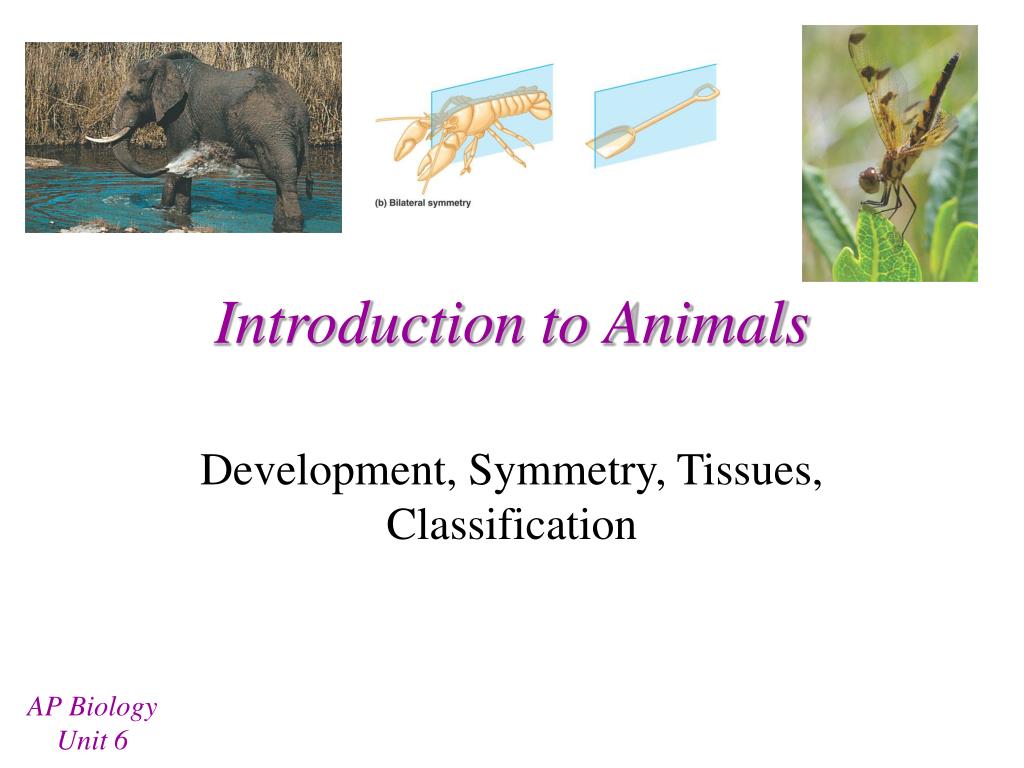 (b) Bilateral symmetry

Introduction to Animals

Development, Symmetry, Tissues, Classification

AP Biology
Unit 6